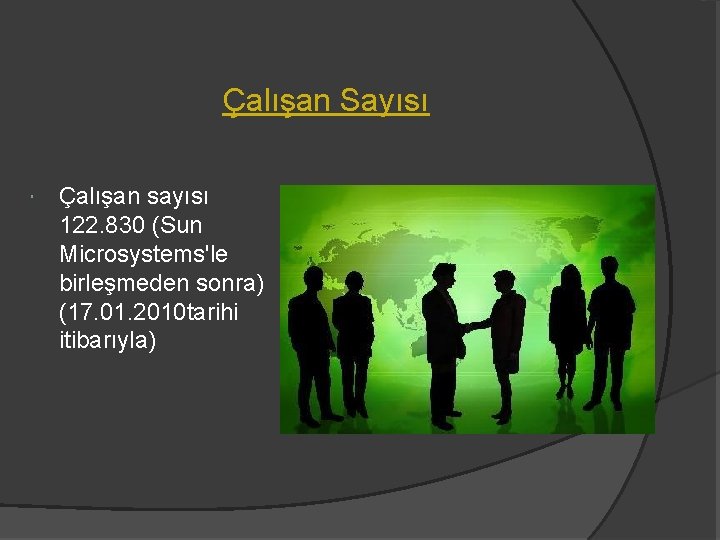 Çalışan Sayısı

Çalışan sayısı 122.830 (Sun Microsystems'le birleşmeden sonra) (17.01.2010tarihi itibarıyla)